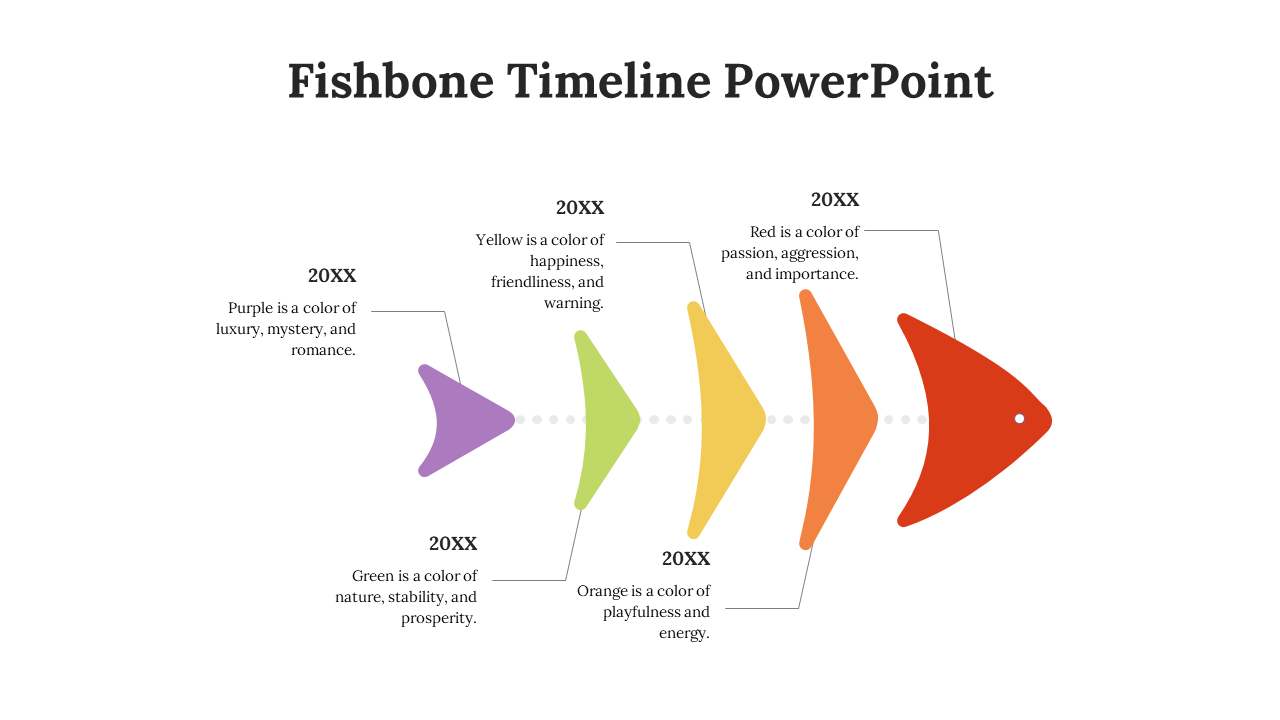 Fishbone Timeline PowerPoint

20XX

Purple is a color of luxury, mystery, and romance.

20XX

Green is a color of nature, stability, and prosperity.

20XX

Yellow is a color of happiness, friendliness, and warning.

20XX

Orange is a color of playfulness and energy.

20XX

Red is a color of passion, aggression, and importance.